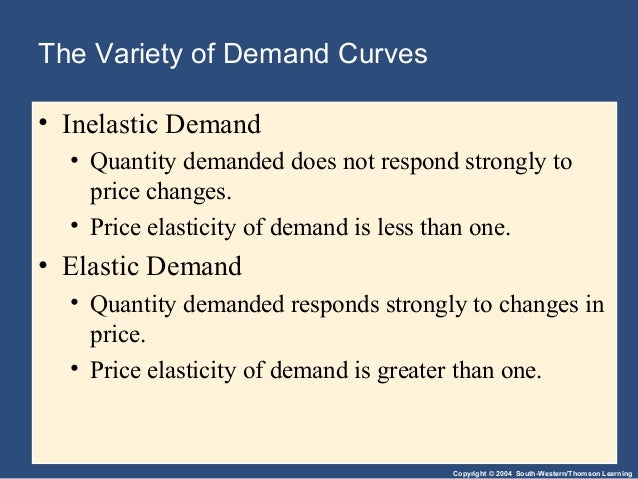 The Variety of Demand Curves

• Inelastic Demand
 • Quantity demanded does not respond strongly to price changes.
 • Price elasticity of demand is less than one.
• Elastic Demand
 • Quantity demanded responds strongly to changes in price.
 • Price elasticity of demand is greater than one.

Copyright © 2004 South-Western/Thomson Learning